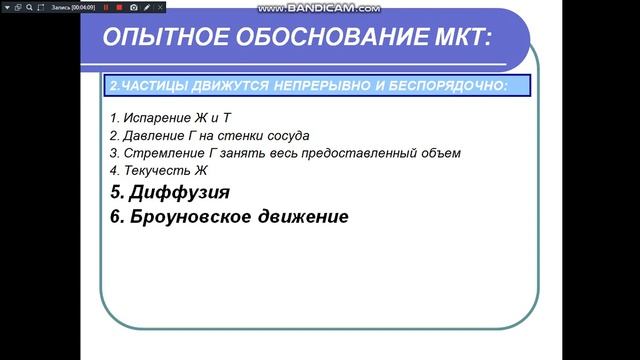 Запись [00:04:09]

www.BANDICAM.com

ОПЫТНОЕ ОБОСНОВАНИЕ МКТ:

2.ЧАСТИЦЫ ДВИЖУТСЯ НЕПРЕРЫВНО И БЕСПОРЯДОЧНО:

1. Испарение Ж и Т
2. Давление Г на стенки сосуда
3. Стремление Г занять весь предоставленный объем
4. Текучесть Ж
5. Диффузия
6. Броуновское движение